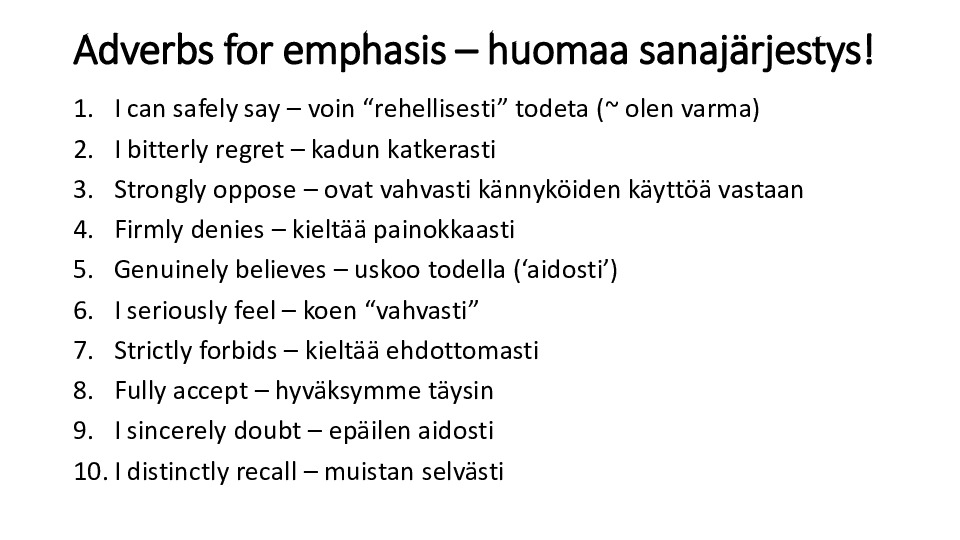 Adverbs for emphasis – huomaa sanajärjestys!

1. I can safely say – voin “rehellisesti” todeta (~ olen varma)
2. I bitterly regret – kadun katkerasti
3. Strongly oppose – ovat vahvasti kännyköiden käyttöä vastaan
4. Firmly denies – kieltää painokkaasti
5. Genuinely believes – uskoo todella (‘aidosti’)
6. I seriously feel – koen “vahvasti”
7. Strictly forbids – kieltää ehdottomasti
8. Fully accept – hyväksymme täysin
9. I sincerely doubt – epäilen aidosti
10. I distinctly recall – muistan selvästi